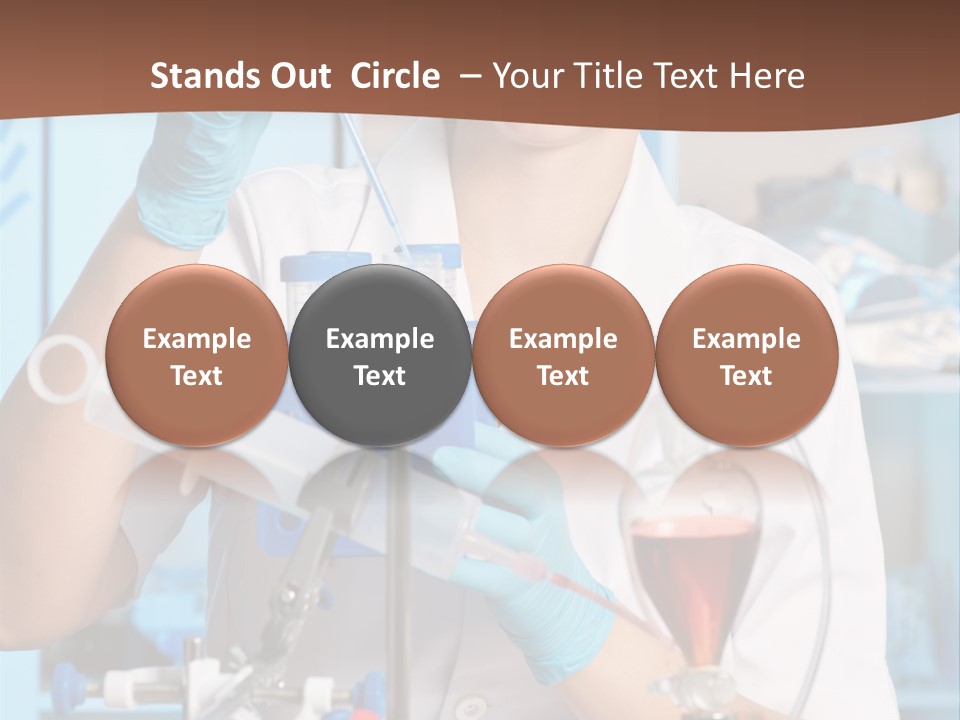 Stands Out Circle – Your Title Text Here

Example Text

Example Text

Example Text

Example Text